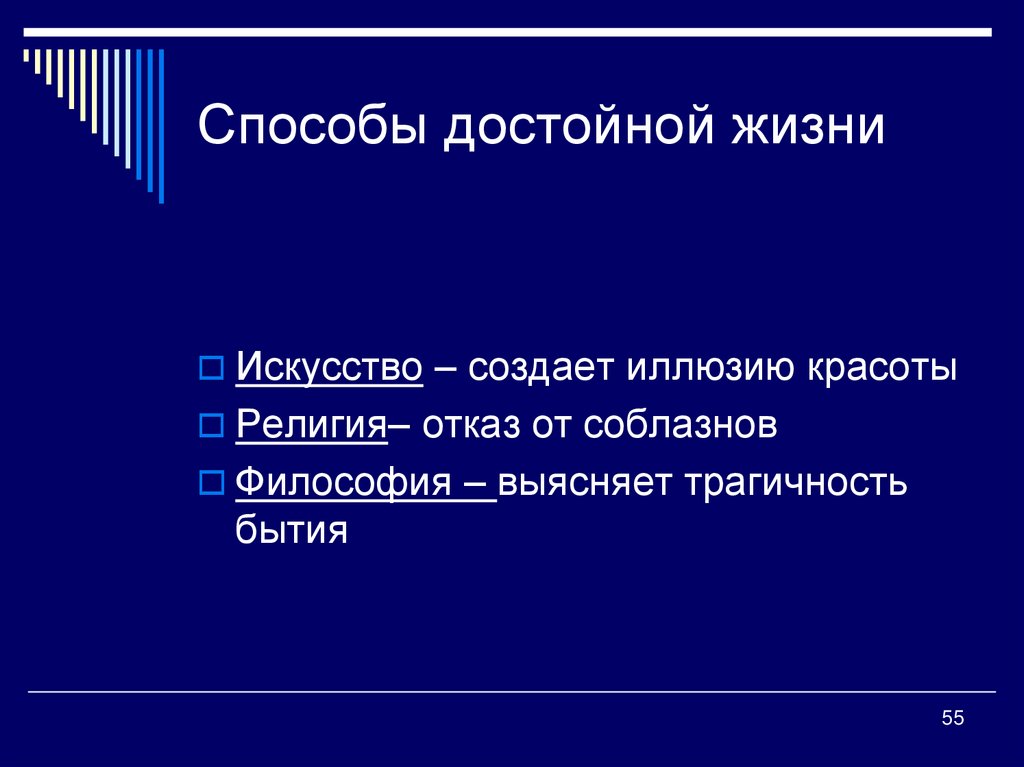 Способы достойной жизни

Искусство – создает иллюзию красоты

Религия– отказ от соблазнов

Философия – выясняет трагичность бытия

55